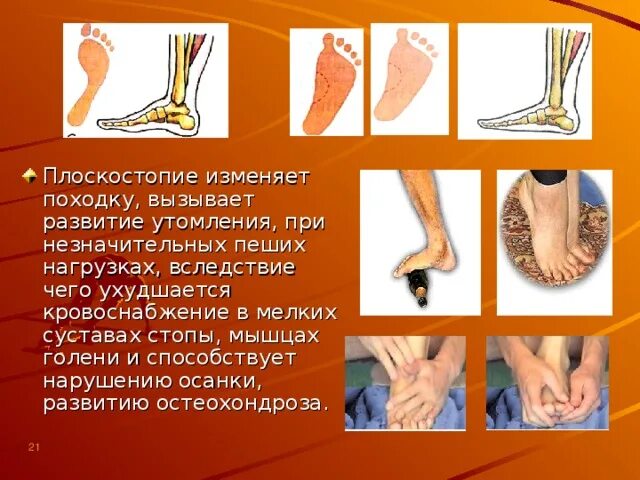 Плоскостопие изменяет походку, вызывает развитие утомления, при незначительных пеших нагрузках, вследствие чего ухудшается кровоснабжение в мелких суставах стопы, мышцах голени и способствует нарушению осанки, развитию остеохондроза.

21